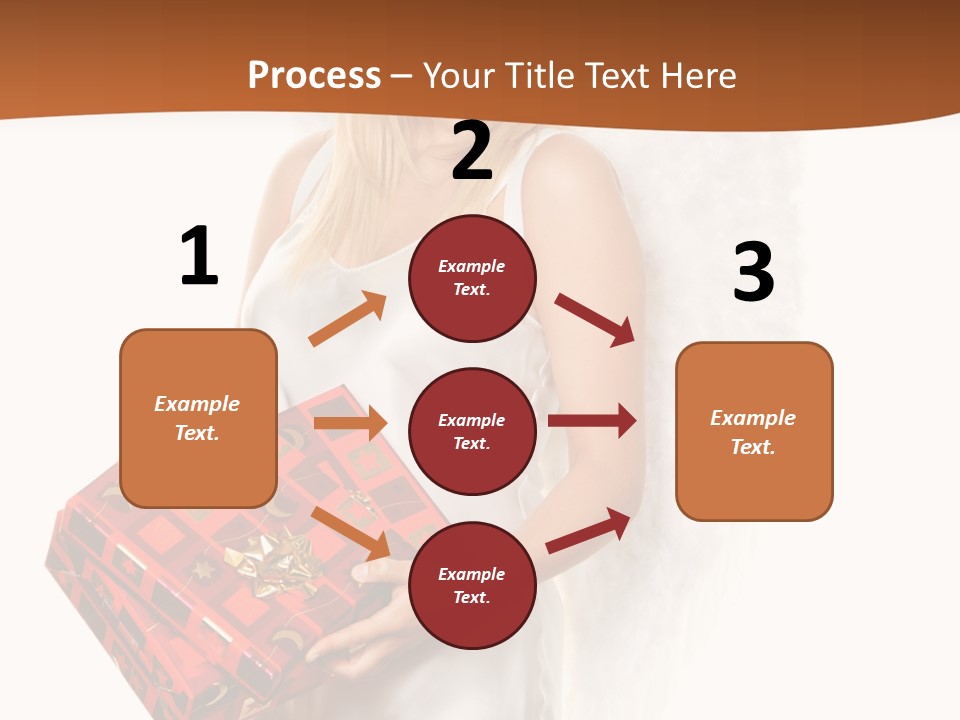 Process – Your Title Text Here

1

Example Text.

2

Example Text.

Example Text.

Example Text.

3

Example Text.